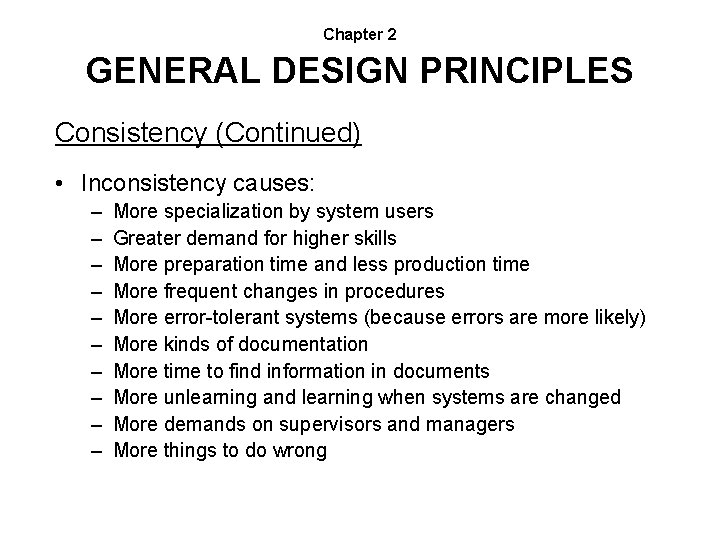 Chapter 2

GENERAL DESIGN PRINCIPLES

Consistency (Continued)

• Inconsistency causes:
– More specialization by system users
– Greater demand for higher skills
– More preparation time and less production time
– More frequent changes in procedures
– More error-tolerant systems (because errors are more likely)
– More kinds of documentation
– More time to find information in documents
– More unlearning and learning when systems are changed
– More demands on supervisors and managers
– More things to do wrong